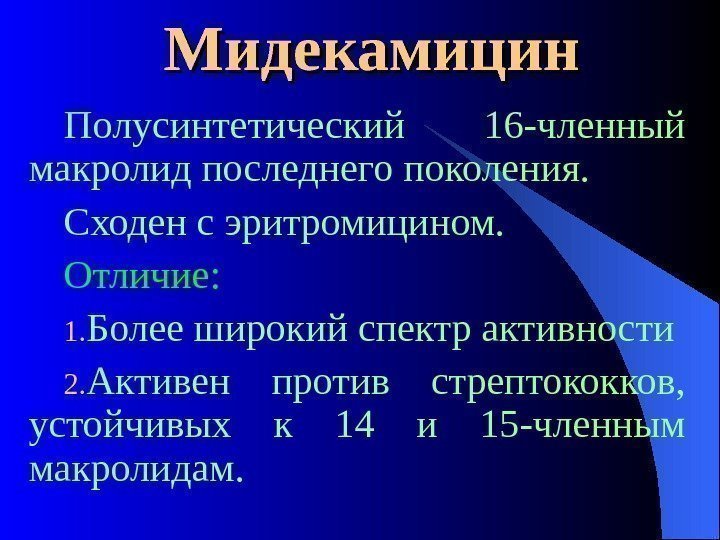 Мидекамицин

Полусинтетический 16-членный макролид последнего поколения.

Сходен с эритромицином.

Отличие:

1.Более широкий спектр активности

2.Активен против стрептококков, устойчивых к 14 и 15-членным макролидам.